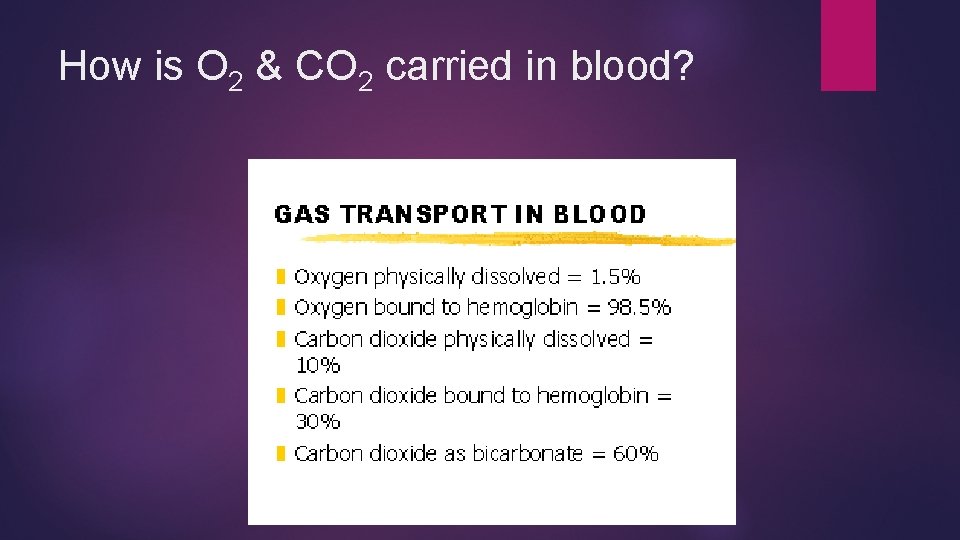 How is $O_2$ & $CO_2$ carried in blood?

GAS TRANSPORT IN BLOOD

Oxygen physically dissolved = 1.5%
Oxygen bound to hemoglobin = 98.5%
Carbon dioxide physically dissolved = 10%
Carbon dioxide bound to hemoglobin = 30%
Carbon dioxide as bicarbonate = 60%